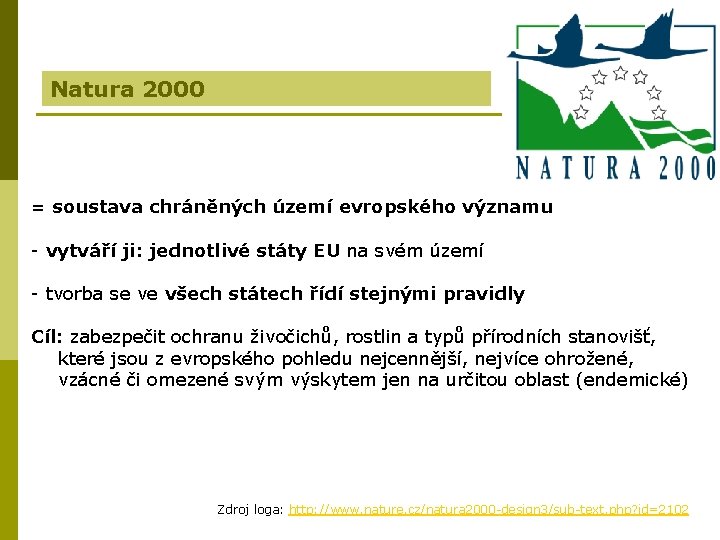 Natura 2000

NATURA 2000

= soustava chráněných území evropského významu

- vytváří ji: jednotlivé státy EU na svém území

- tvorba se ve všech státech řídí stejnými pravidly

Cíl: zabezpečit ochranu živočichů, rostlin a typů přírodních stanovišť, které jsou z evropského pohledu nejcennější, nejvíce ohrožené, vzácné či omezené svým výskytem jen na určitou oblast (endemické)

Zdroj loga: http://www.nature.cz/natura2000-design3/sub-text.php?id=2102